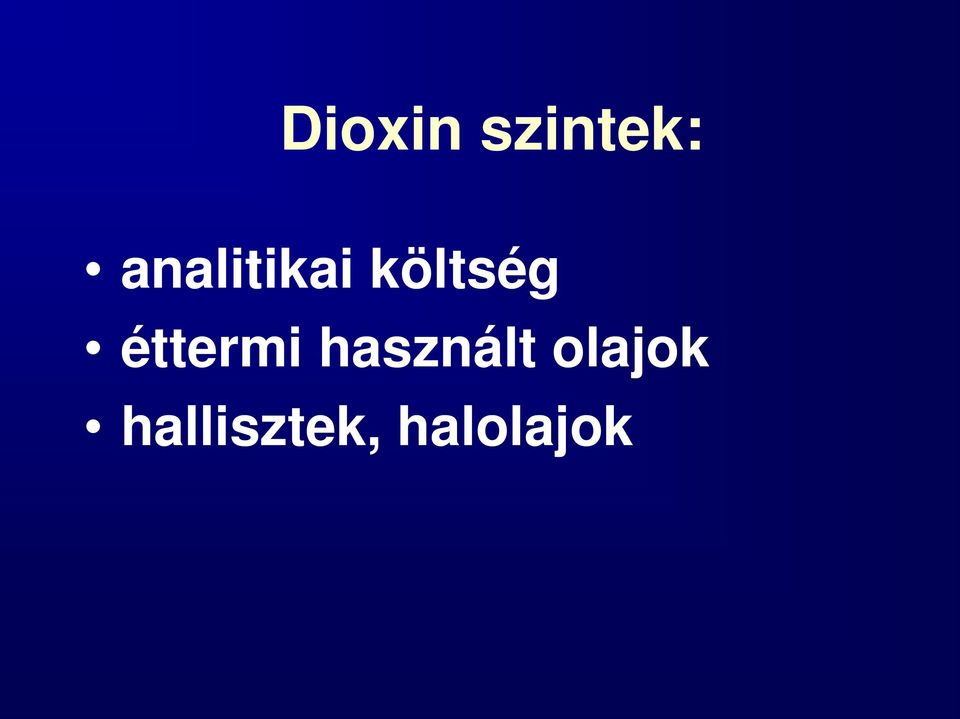 Dioxin szintek:

• analitikai költség
• éttermi használt olajok
• hallisztek, halolajok